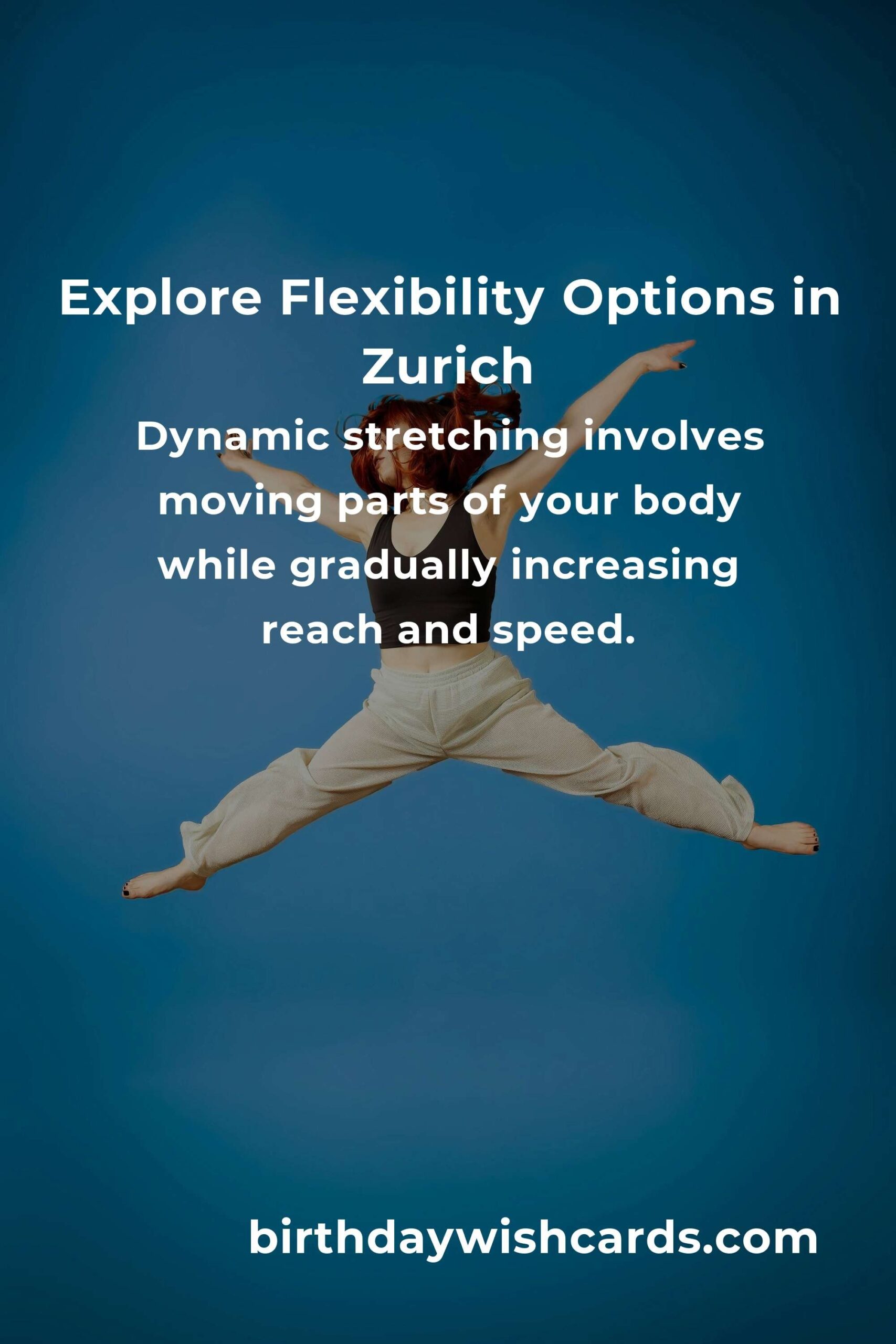 Explore Flexibility Options in Zurich

Dynamic stretching involves moving parts of your body while gradually increasing reach and speed.

birthdaywishcards.com